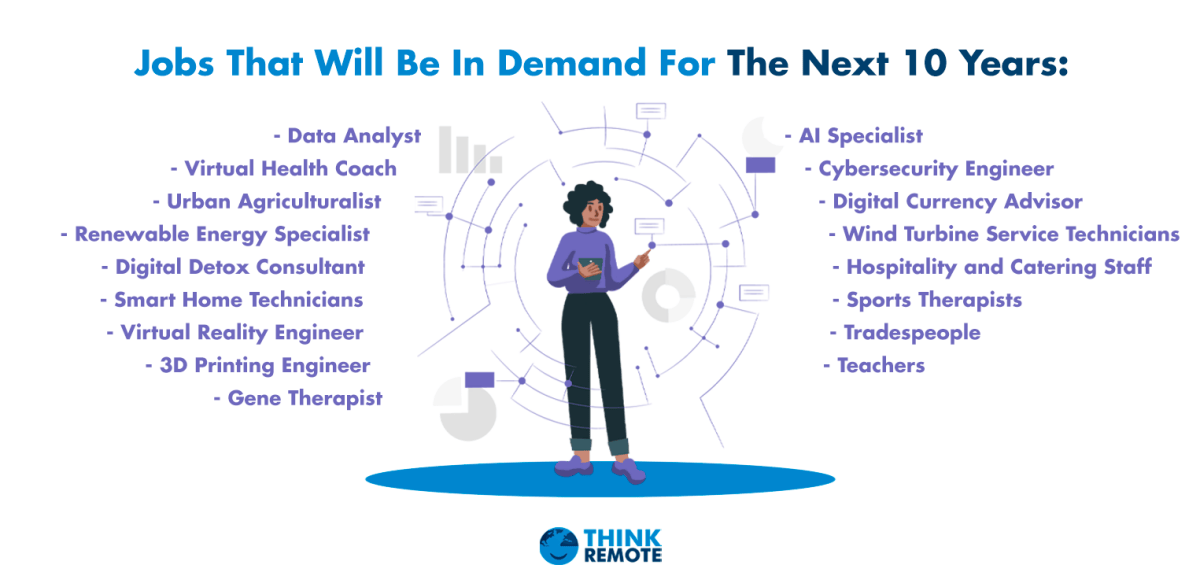 Jobs That Will Be In Demand For The Next 10 Years:

- Data Analyst
- Virtual Health Coach
- Urban Agriculturalist
- Renewable Energy Specialist
- Digital Detox Consultant
- Smart Home Technicians
- Virtual Reality Engineer
- 3D Printing Engineer
- Gene Therapist

- AI Specialist
- Cybersecurity Engineer
- Digital Currency Advisor
- Wind Turbine Service Technicians
- Hospitality and Catering Staff
- Sports Therapists
- Tradespeople
- Teachers

THINK REMOTE